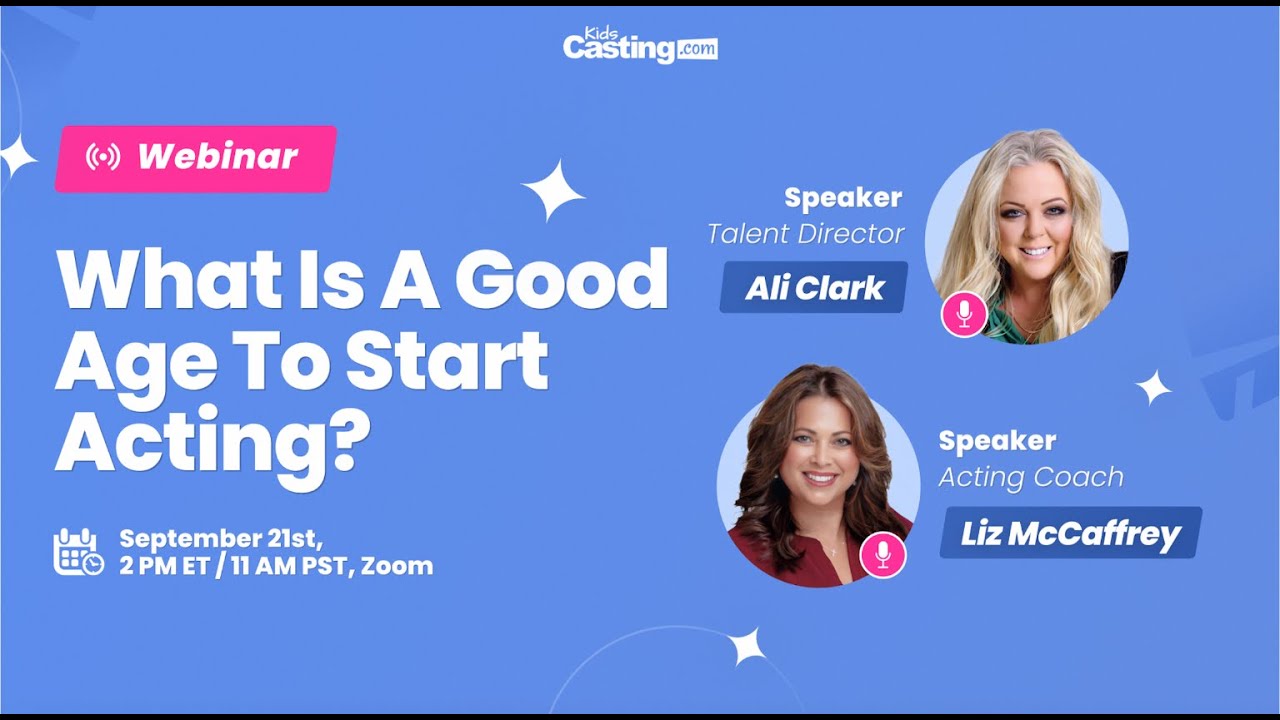 Kids Casting.com

Webinar

What Is A Good Age To Start Acting?

September 21st, 2 PM ET / 11 AM PST, Zoom

Speaker
Talent Director
Ali Clark

Speaker
Acting Coach
Liz McCaffrey